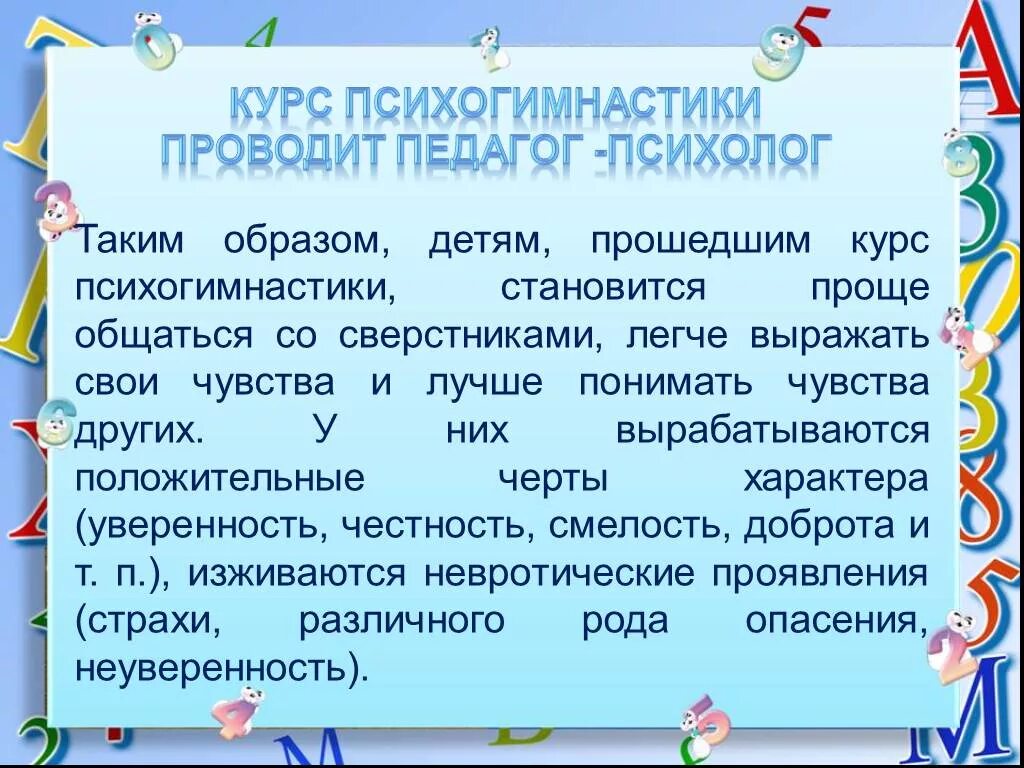 КУРС ПСИХОГИМНАСТИКИ ПРОВОДИТ ПЕДАГОГ -ПСИХОЛОГ

Таким образом, детям, прошедшим курс психогимнастики, становится проще общаться со сверстниками, легче выражать свои чувства и лучше понимать чувства других. У них вырабатываются положительные черты характера (уверенность, честность, смелость, доброта и т. п.), изживаются невротические проявления (страхи, различного рода опасения, неуверенность).